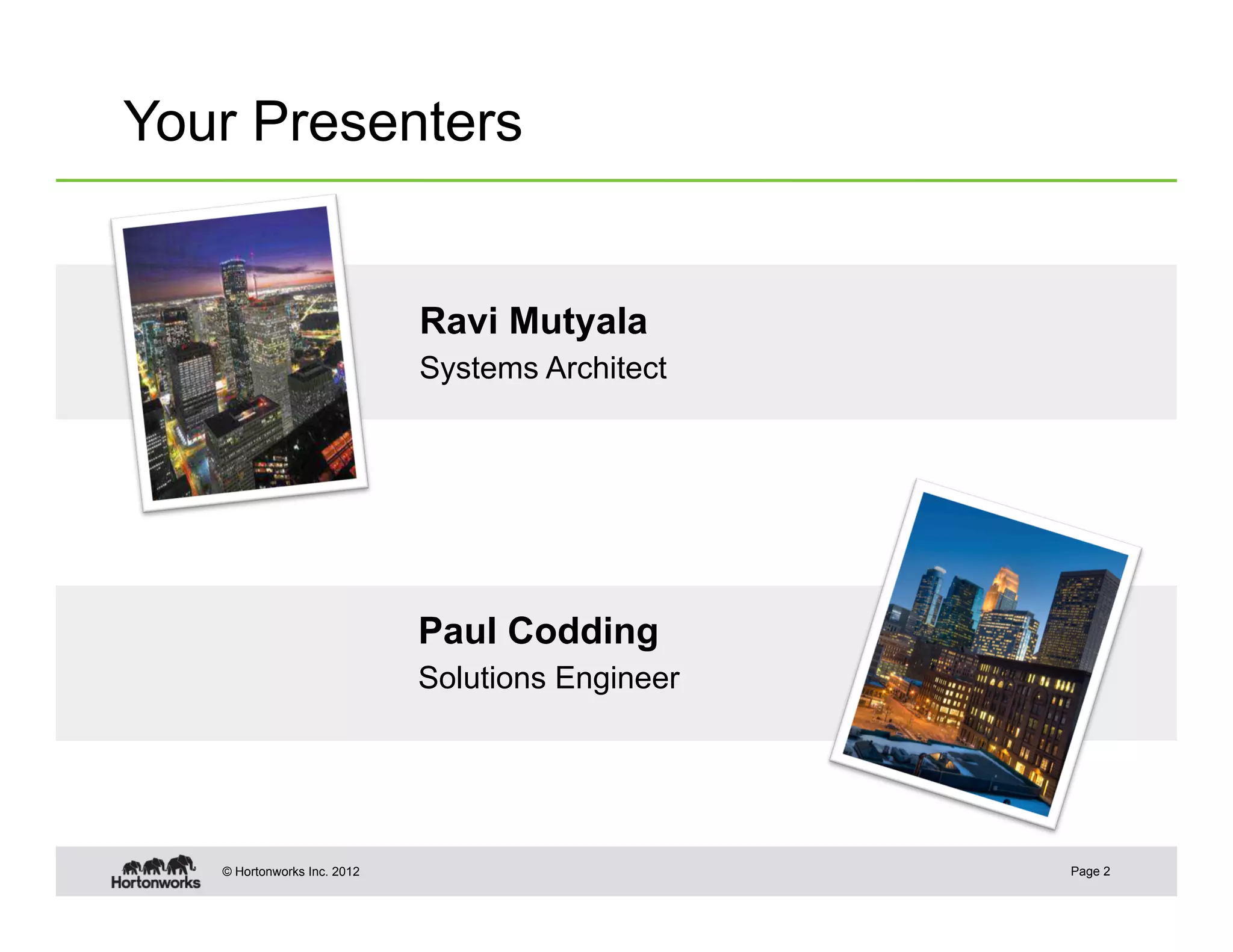 Your Presenters

Ravi Mutyala
Systems Architect

Paul Codding
Solutions Engineer

Hortonworks

© Hortonworks Inc. 2012

Page 2